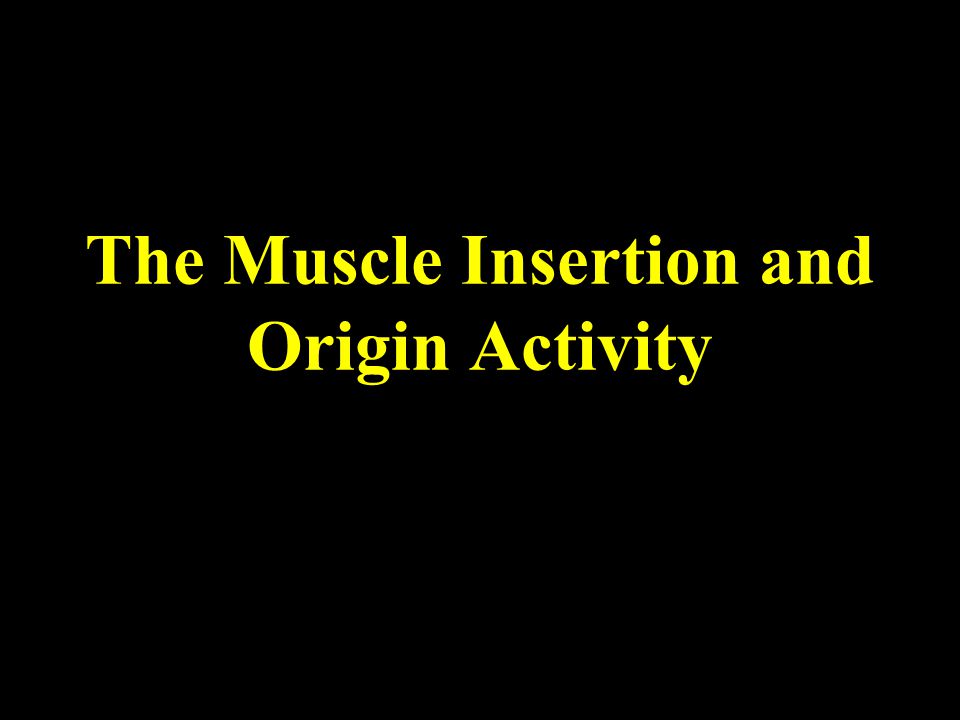 The Muscle Insertion and Origin Activity